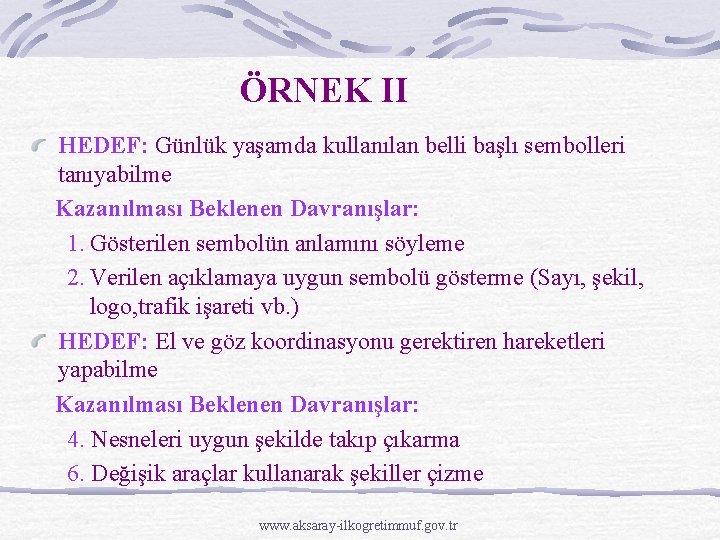 ÖRNEK II

HEDEF: Günlük yaşamda kullanılan belli başlı sembolleri tanıyabilme

Kazanılması Beklenen Davranışlar:

1. Gösterilen sembolün anlamını söyleme
2. Verilen açıklamaya uygun sembolü gösterme (Sayı, şekil, logo,trafik işareti vb.)

HEDEF: El ve göz koordinasyonu gerektiren hareketleri yapabilme

Kazanılması Beklenen Davranışlar:

4. Nesneleri uygun şekilde takıp çıkarma
6. Değişik araçlar kullanarak şekiller çizme

www.aksaray-ilkogretimmuf.gov.tr